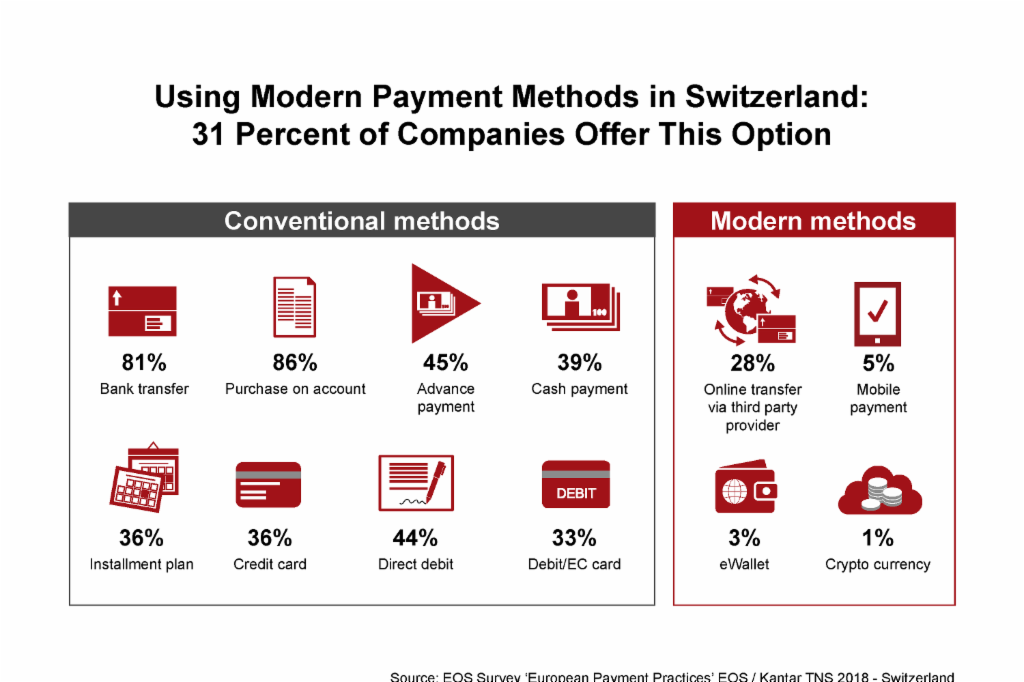 Using Modern Payment Methods in Switzerland:
31 Percent of Companies Offer This Option

Conventional methods

81%
Bank transfer

86%
Purchase on account

45%
Advance payment

39%
Cash payment

36%
Installment plan

36%
Credit card

44%
Direct debit

DEBIT
33%
Debit/EC card

Modern methods

28%
Online transfer via third party provider

5%
Mobile payment

3%
eWallet

1%
Crypto currency

Source: EOS Survey 'European Payment Practices' EOS / Kantar TNS 2018 - Switzerland